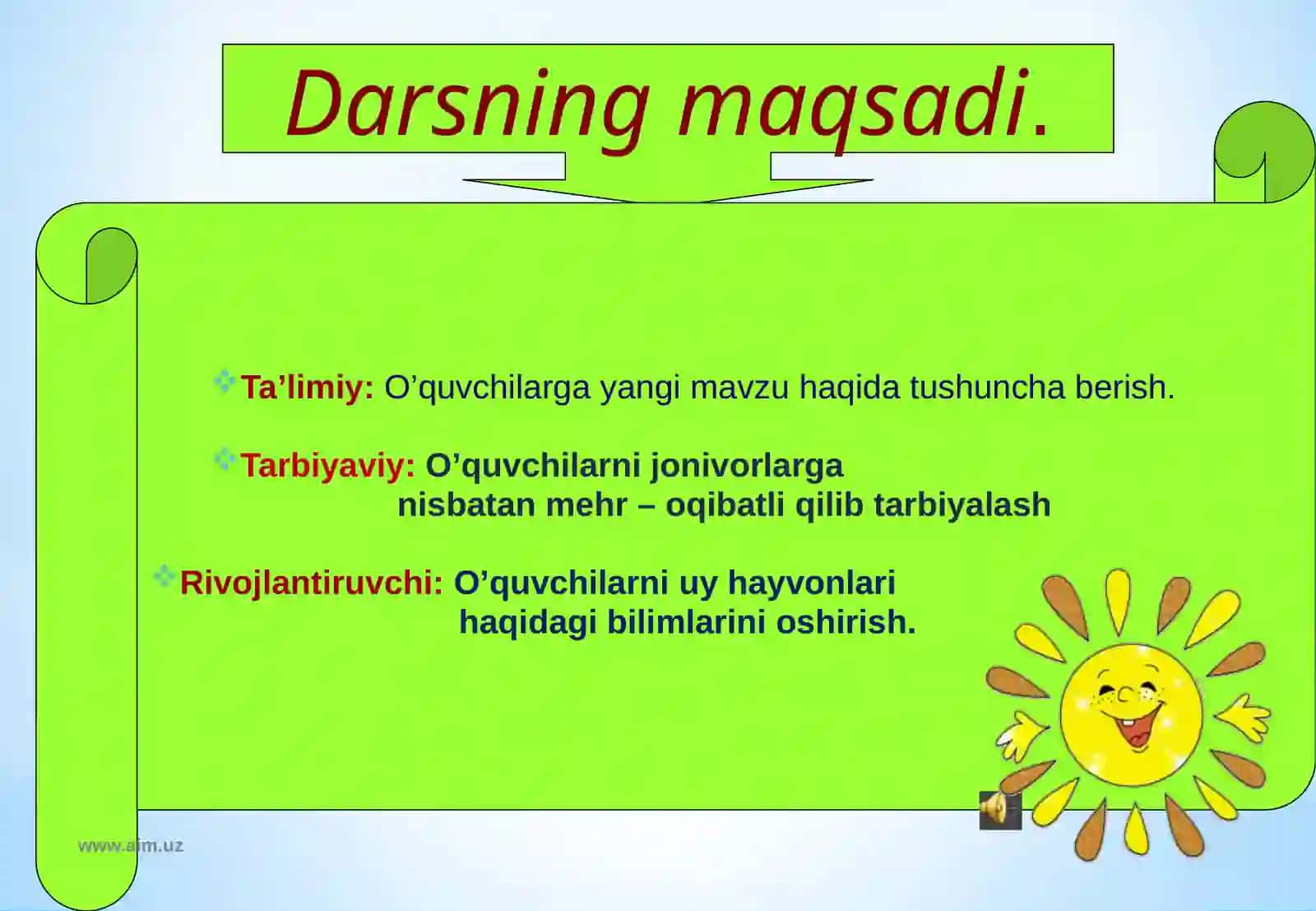 Darsning maqsadi.

Ta’limiy: O’quvchilarga yangi mavzu haqida tushuncha berish.

Tarbiyaviy: O’quvchilarni jonivorlarga nisbatan mehr – oqibatli qilib tarbiyalash

Rivojlantiruvchi: O’quvchilarni uy hayvonlari haqidagi bilimlarini oshirish.

www.aim.uz